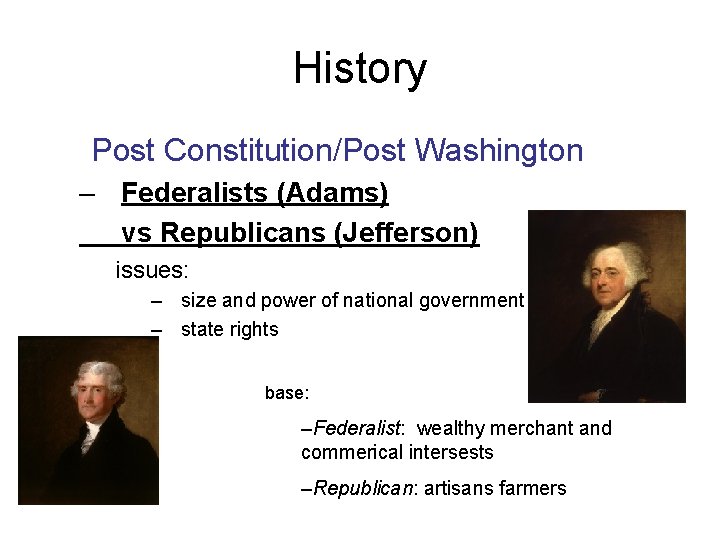 History

Post Constitution/Post Washington

– Federalists (Adams)
vs Republicans (Jefferson)

issues:

– size and power of national government
– state rights

base:

–Federalist: wealthy merchant and commerical intersests

–Republican: artisans farmers